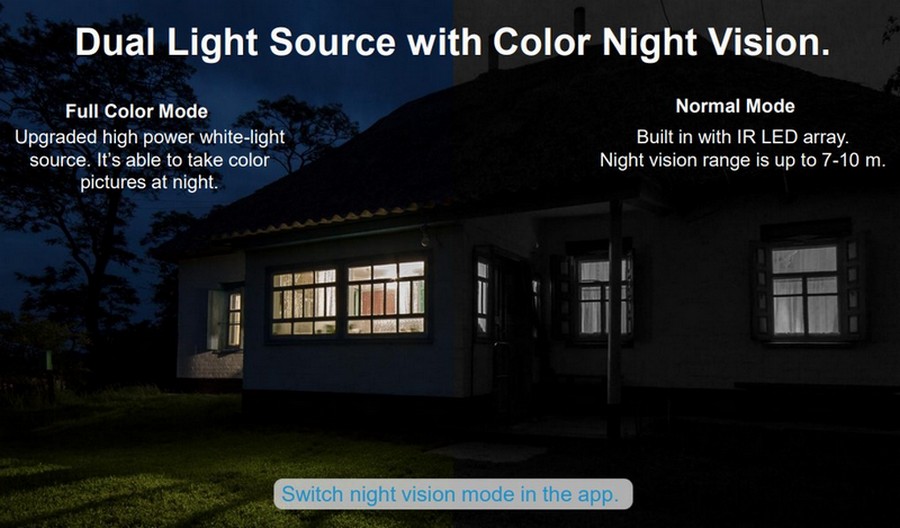 Dual Light Source with Color Night Vision.

Full Color Mode
Upgraded high power white-light source. It's able to take color pictures at night.

Normal Mode
Built in with IR LED array.
Night vision range is up to 7-10 m.

Switch night vision mode in the app.